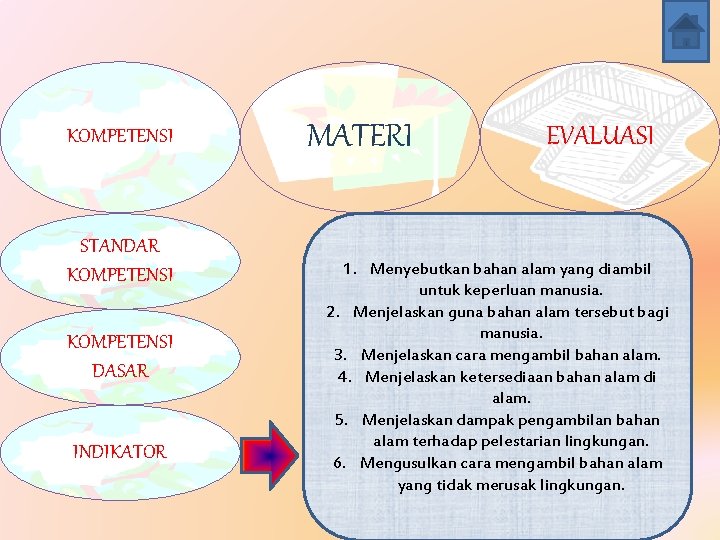 KOMPETENSI

MATERI

EVALUASI

STANDAR KOMPETENSI

KOMPETENSI DASAR

INDIKATOR

1. Menyebutkan bahan alam yang diambil untuk keperluan manusia.
2. Menjelaskan guna bahan alam tersebut bagi manusia.
3. Menjelaskan cara mengambil bahan alam.
4. Menjelaskan ketersediaan bahan alam di alam.
5. Menjelaskan dampak pengambilan bahan alam terhadap pelestarian lingkungan.
6. Mengusulkan cara mengambil bahan alam yang tidak merusak lingkungan.